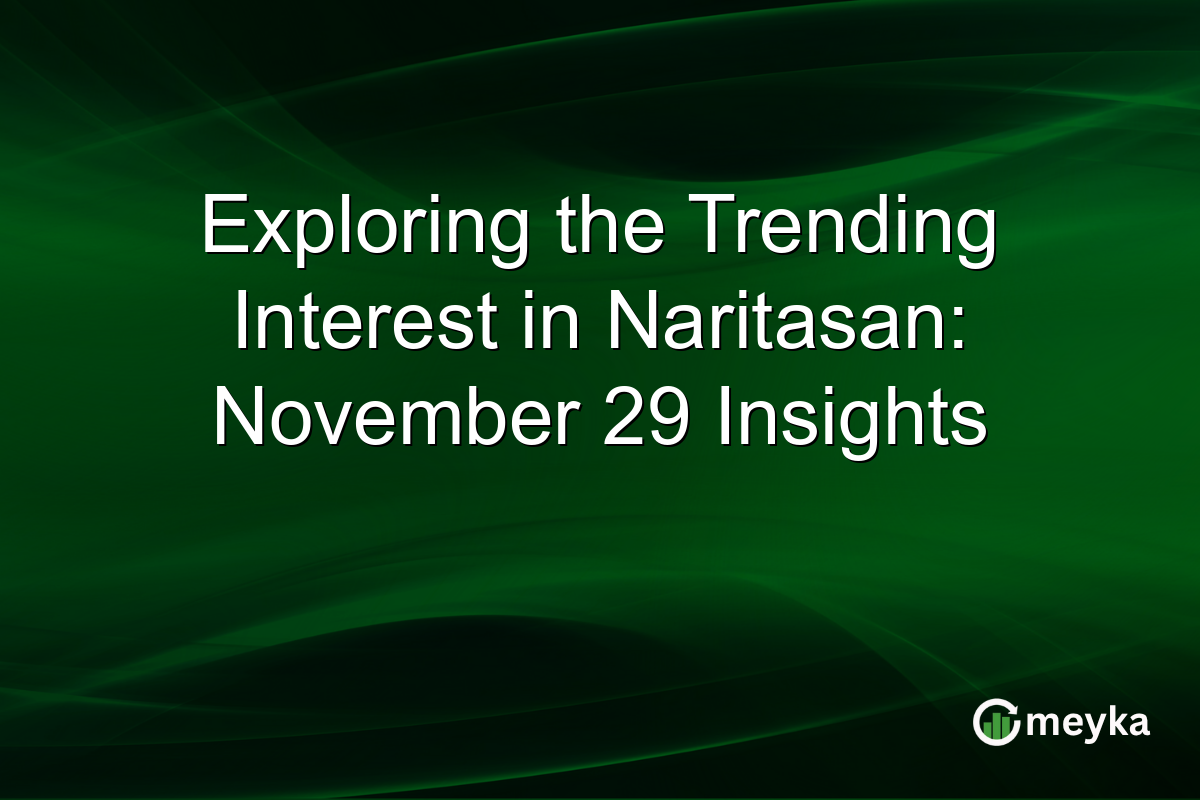 Exploring the Trending Interest in Naritasan: November 29 Insights

meyka